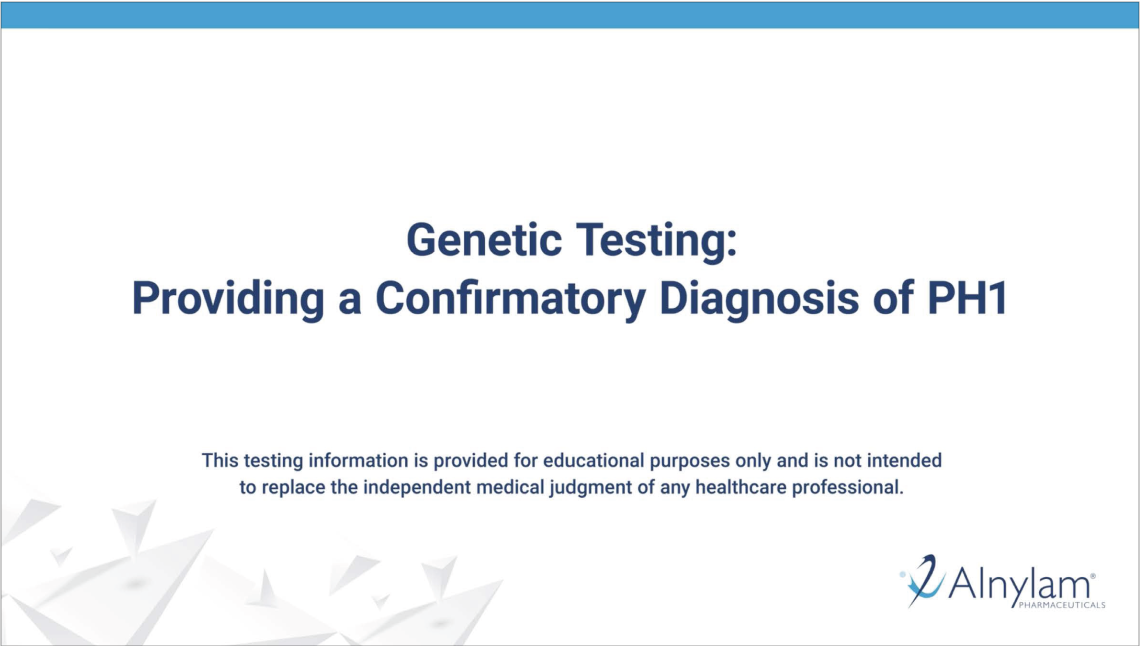 Genetic Testing:
Providing a Confirmatory Diagnosis of PH1

This testing information is provided for educational purposes only and is not intended to replace the independent medical judgment of any healthcare professional.

Alnylam®
PHARMACEUTICALS